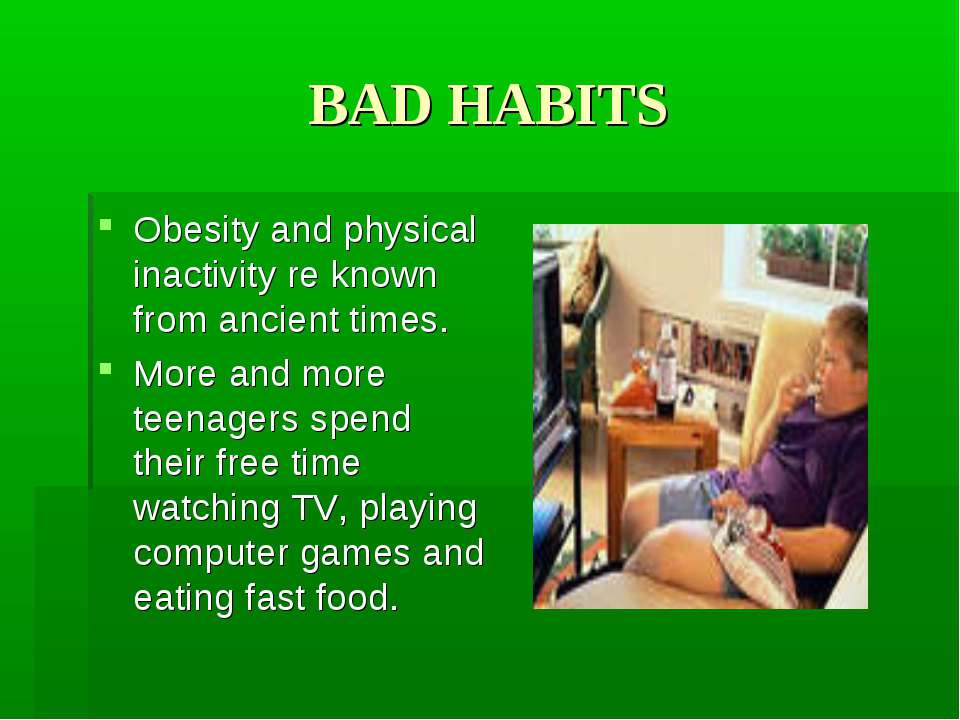 BAD HABITS

Obesity and physical inactivity re known from ancient times.

More and more teenagers spend their free time watching TV, playing computer games and eating fast food.